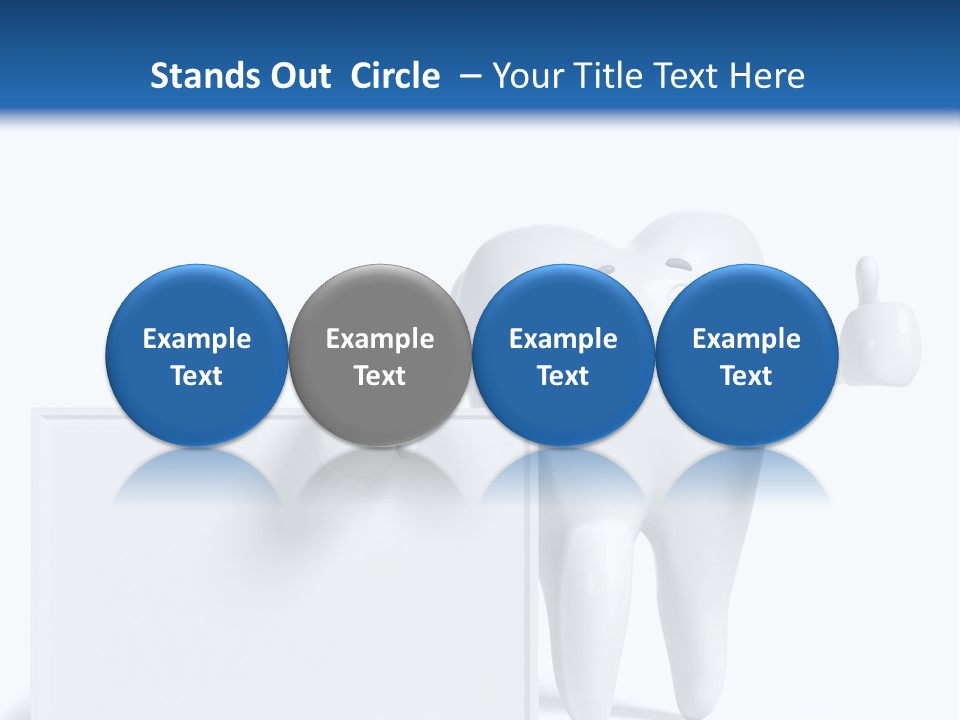 Stands Out Circle – Your Title Text Here

Example Text

Example Text

Example Text

Example Text